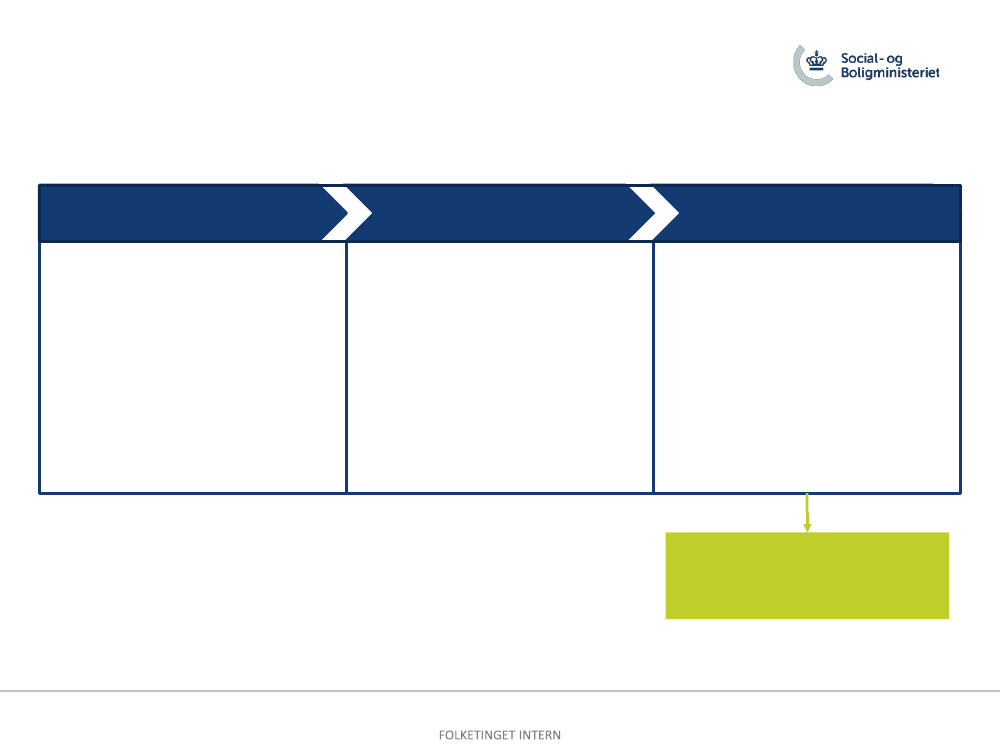 Social- og Boligministeriet

FOLKETINGET INTERN